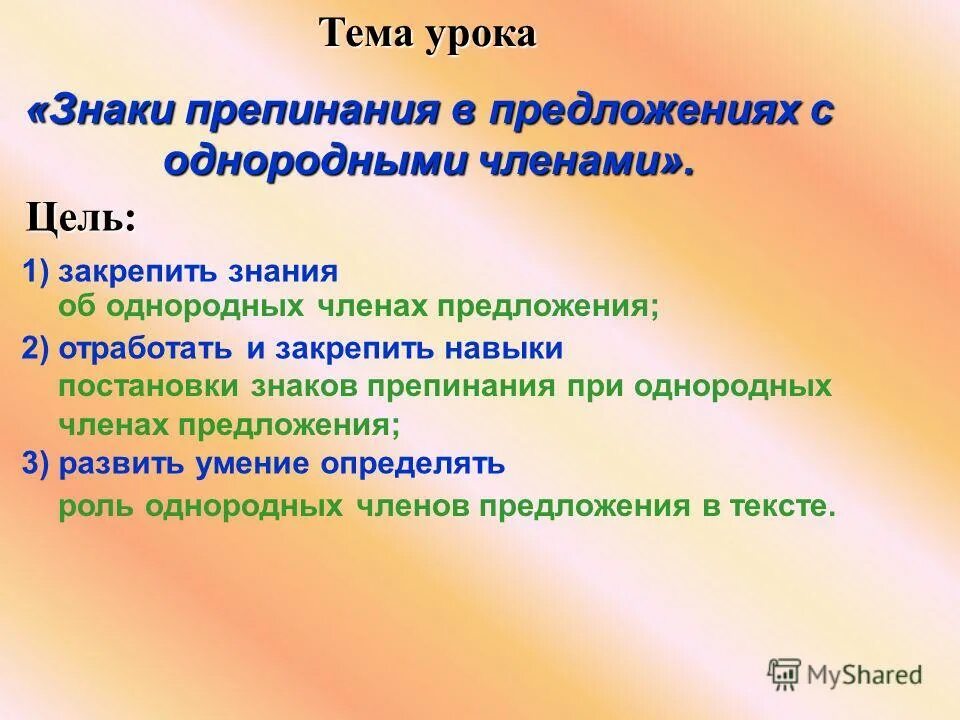 Тема урока

«Знаки препинания в предложениях с однородными членами».

Цель:

1) закрепить знания об однородных членах предложения;

2) отработать и закрепить навыки постановки знаков препинания при однородных членах предложения;

3) развить умение определять роль однородных членов предложения в тексте.

MyShared